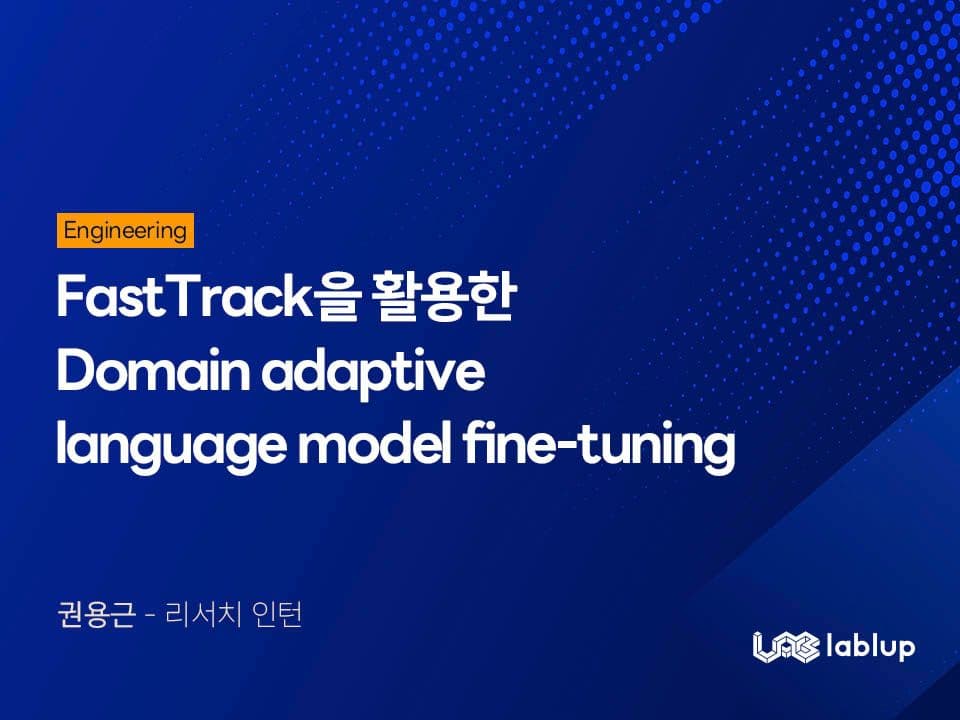 Engineering

FastTrack을 활용한 Domain adaptive language model fine-tuning

권용근 - 리서치 인턴

lablup